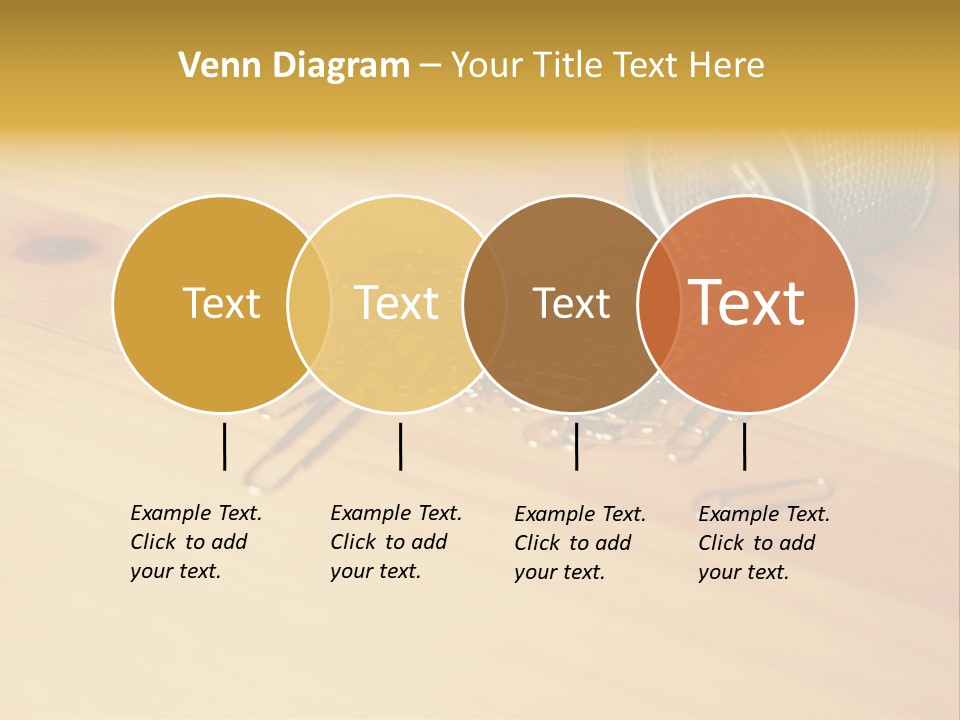 Venn Diagram – Your Title Text Here

Text

Text

Text

Text

Example Text. Click to add your text.

Example Text. Click to add your text.

Example Text. Click to add your text.

Example Text. Click to add your text.